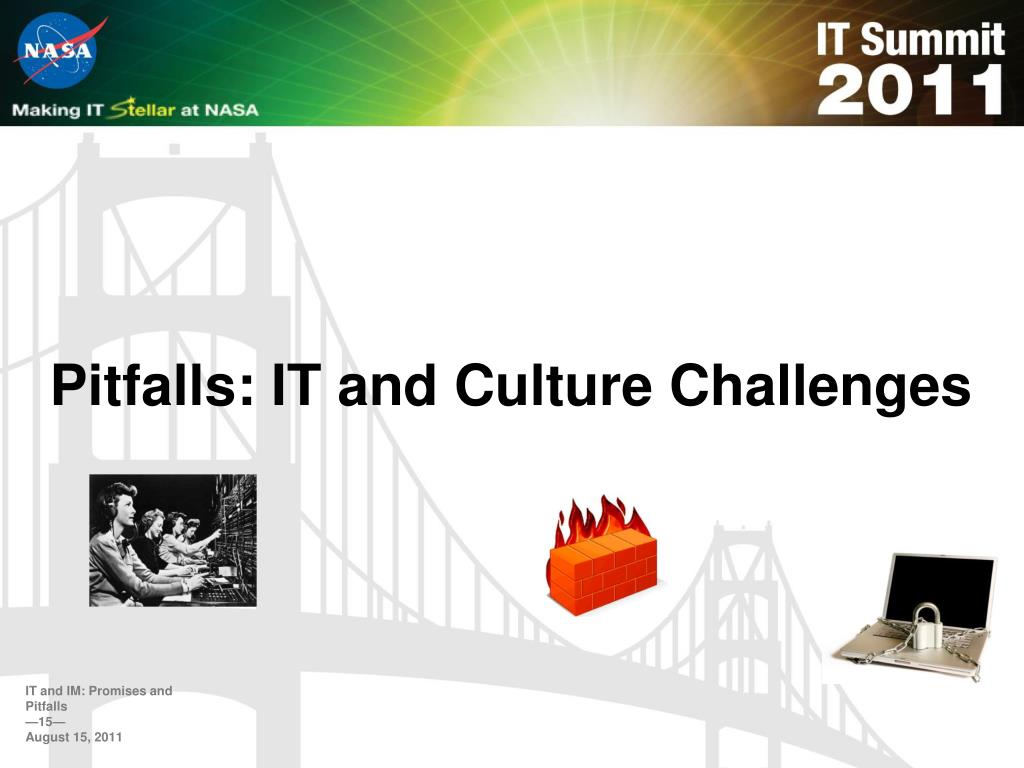 NASA

Making IT Stellar at NASA

IT Summit 2011

Pitfalls: IT and Culture Challenges

IT and IM: Promises and Pitfalls
—15—
August 15, 2011